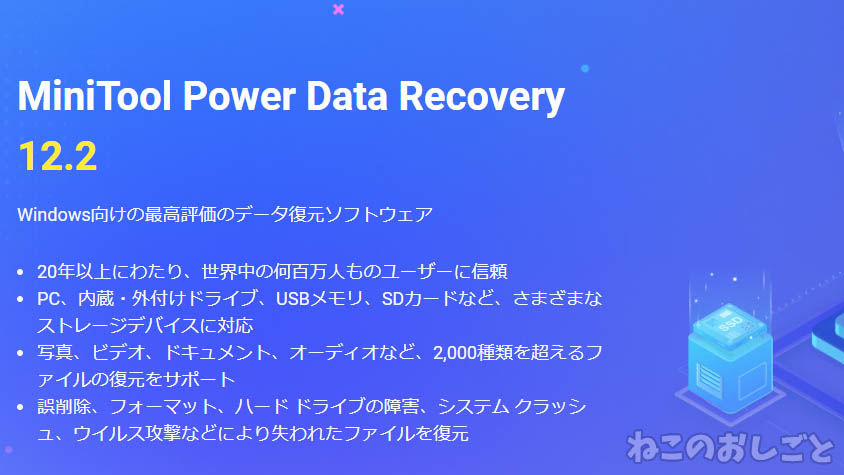 MiniTool Power Data Recovery
12.2

Windows向けの最高評価のデータ復元ソフトウェア

• 20年以上にわたり、世界中の何百万人ものユーザーに信頼
• PC、内蔵・外付けドライブ、USBメモリ、SDカードなど、さまざまなストレージデバイスに対応
• 写真、ビデオ、ドキュメント、オーディオなど、2,000種類を超えるファイルの復元をサポート
• 誤削除、フォーマット、ハード ドライブの障害、システム クラッシュ、ウイルス攻撃などにより失われたファイルを復元

SSD

ねこのおしごと